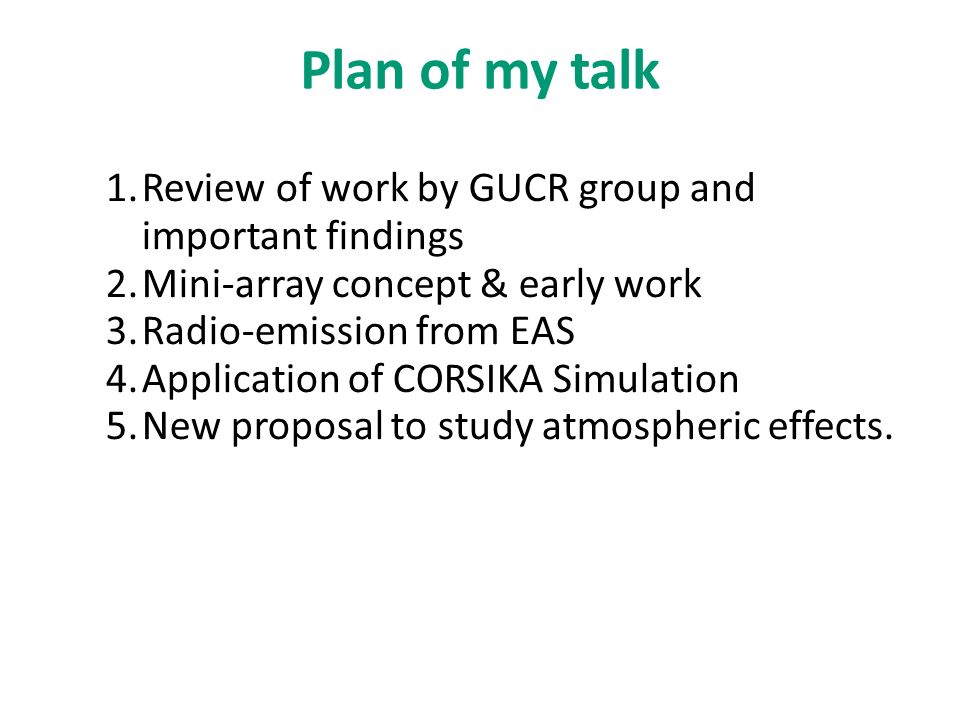 Plan of my talk

1. Review of work by GUCR group and important findings
2. Mini-array concept & early work
3. Radio-emission from EAS
4. Application of CORSIKA Simulation
5. New proposal to study atmospheric effects.